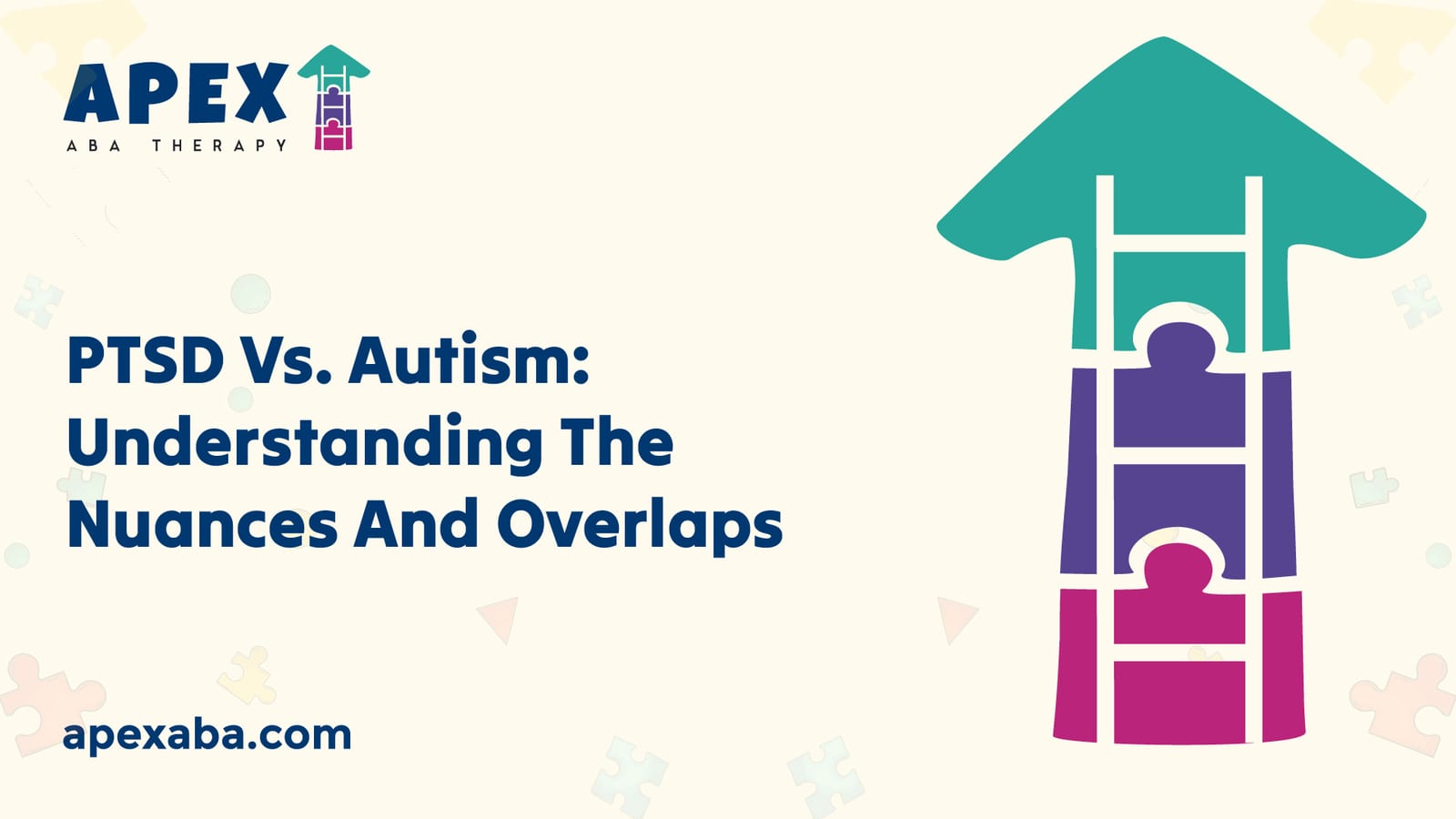 APEX
ABA THERAPY

PTSD Vs. Autism: Understanding The Nuances And Overlaps

apexaba.com